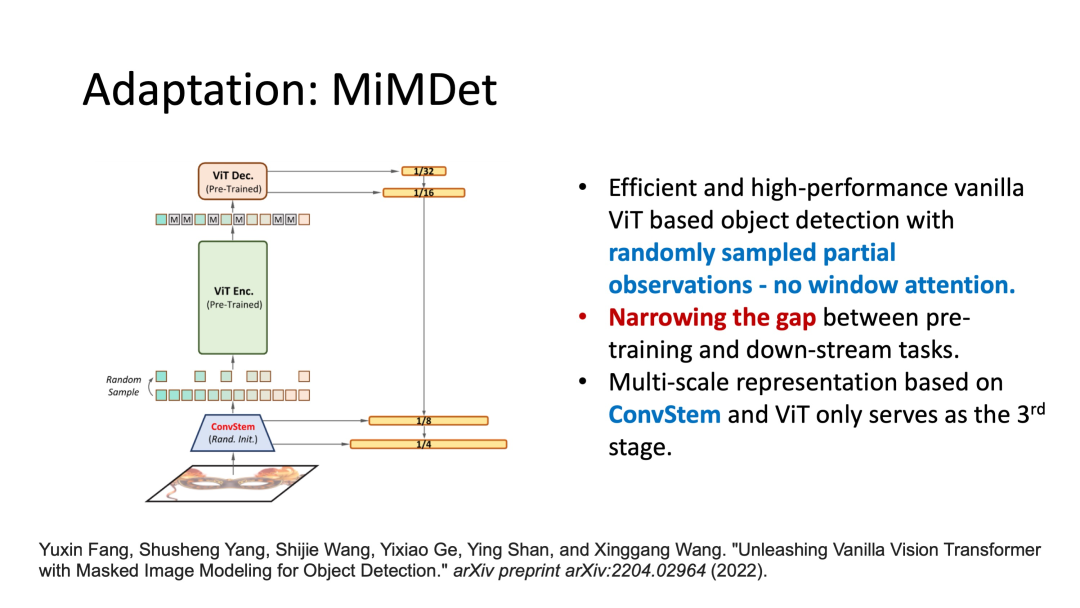 Adaptation: MiMDet

ViT Dec.
(Pre-Trained)

1/32
1/16

M M M M M

ViT Enc.
(Pre-Trained)

Random Sample

ConvStem
(Rand. Init.)

1/8
1/4

• Efficient and high-performance vanilla ViT based object detection with randomly sampled partial observations - no window attention.
• Narrowing the gap between pre-training and down-stream tasks.
• Multi-scale representation based on ConvStem and ViT only serves as the 3$^{rd}$ stage.

Yuxin Fang, Shusheng Yang, Shijie Wang, Yixiao Ge, Ying Shan, and Xinggang Wang. "Unleashing Vanilla Vision Transformer with Masked Image Modeling for Object Detection." arXiv preprint arXiv:2204.02964 (2022).